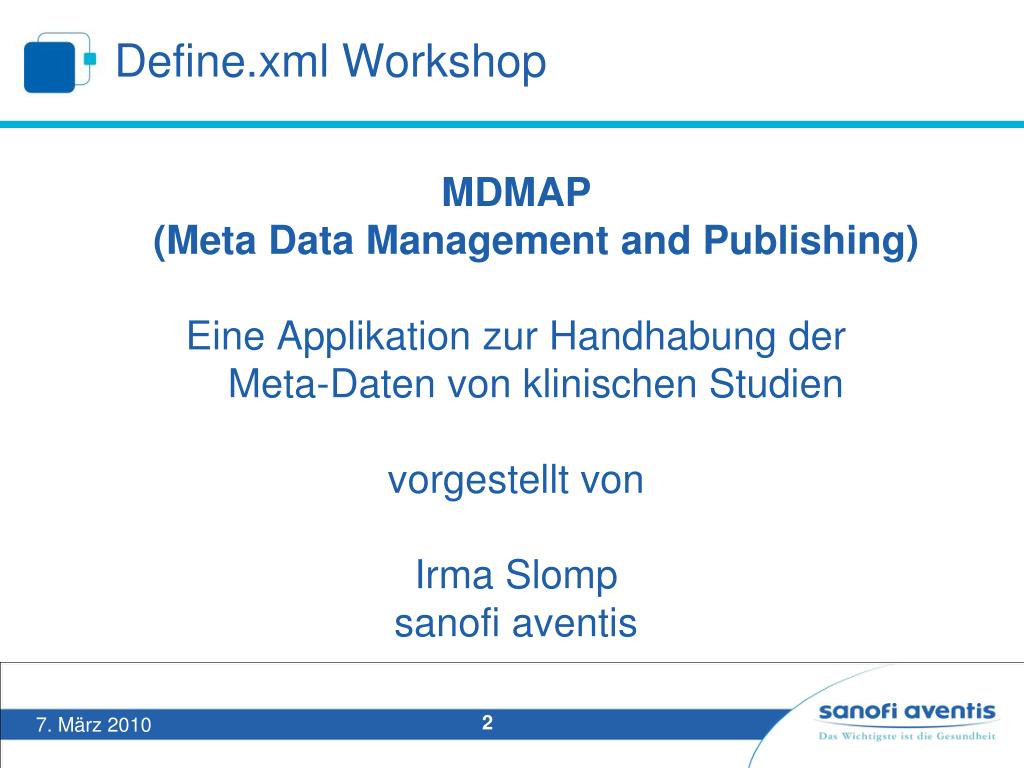 Define.xml Workshop

MDMAP
(Meta Data Management and Publishing)

Eine Applikation zur Handhabung der Meta-Daten von klinischen Studien

vorgestellt von

Irma Slomp
sanofi aventis

7. März 2010

2

sanofi aventis
Das Wichtigste ist die Gesundheit